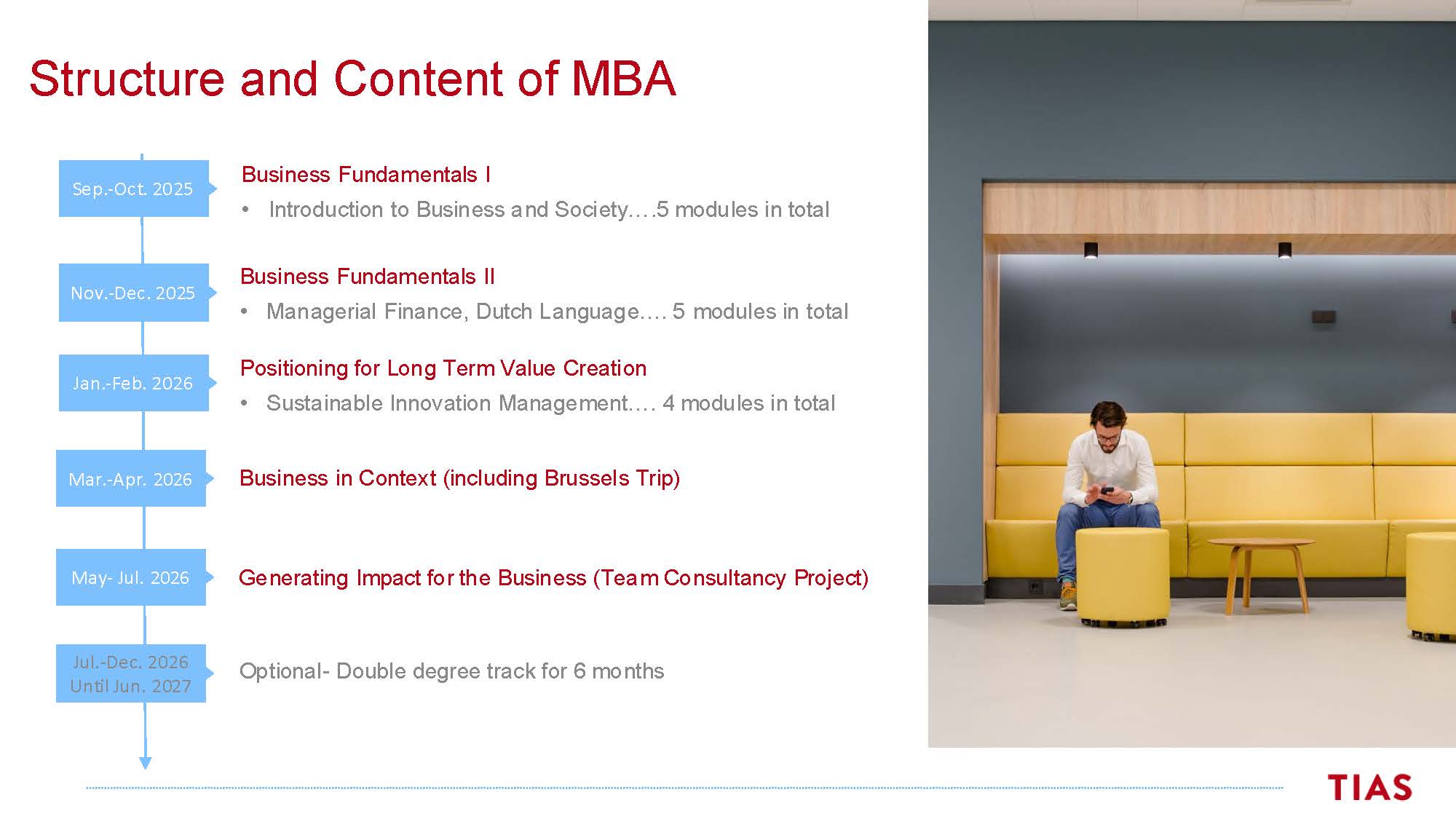 Structure and Content of MBA

Sep.-Oct. 2025

Business Fundamentals I

• Introduction to Business and Society….5 modules in total

Nov.-Dec. 2025

Business Fundamentals II

• Managerial Finance, Dutch Language…. 5 modules in total

Jan.-Feb. 2026

Positioning for Long Term Value Creation

• Sustainable Innovation Management…. 4 modules in total

Mar.-Apr. 2026

Business in Context (including Brussels Trip)

May- Jul. 2026

Generating Impact for the Business (Team Consultancy Project)

Jul.-Dec. 2026 Until Jun. 2027

Optional- Double degree track for 6 months

TIAS